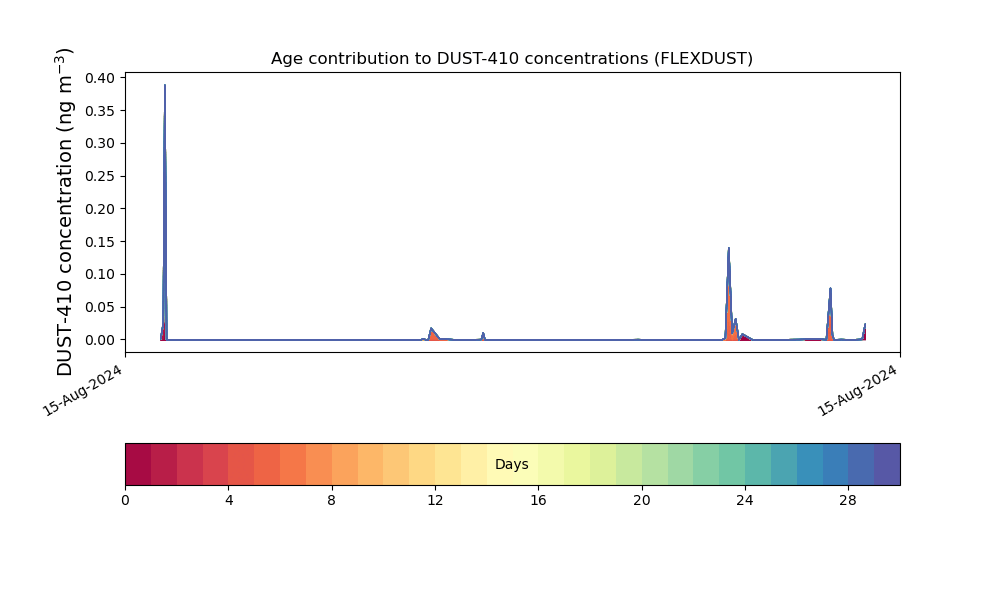 Age contribution to DUST-410 concentrations (FLEXDUST)

DUST-410 concentration (ng m$^{-3}$)

0.40
0.35
0.30
0.25
0.20
0.15
0.10
0.05
0.00

15-Aug-2024
15-Aug-2024

Days

0
4
8
12
16
20
24
28